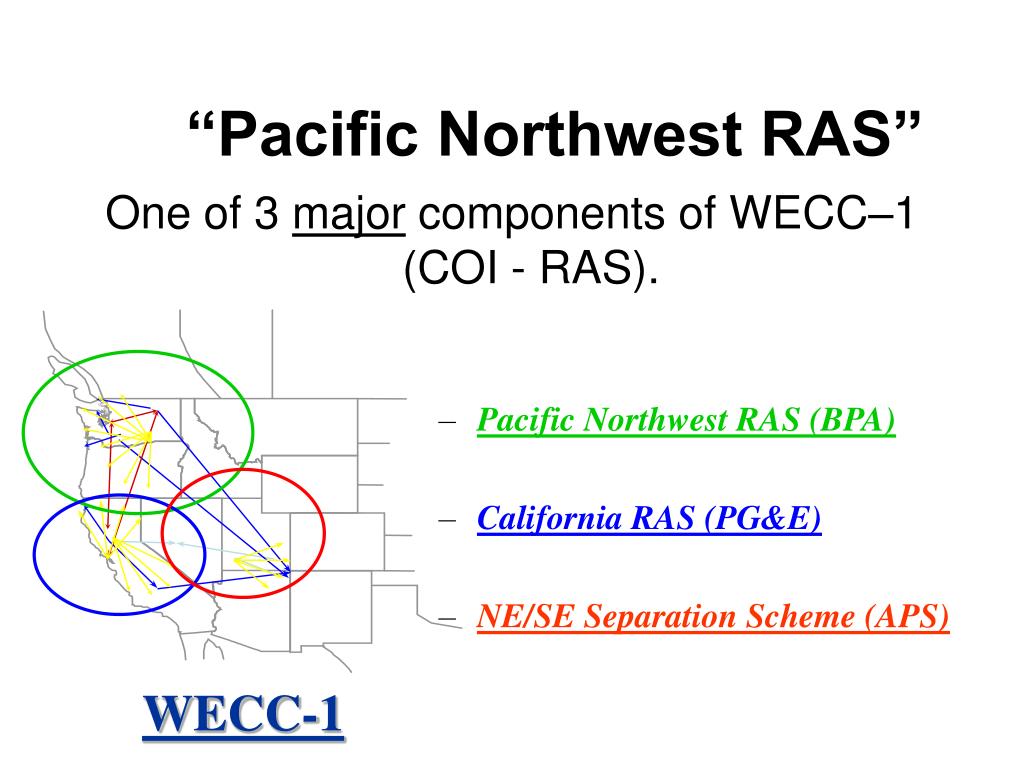 “Pacific Northwest RAS”

One of 3 major components of WECC–1 (COI - RAS).

– Pacific Northwest RAS (BPA)

– California RAS (PG&E)

– NE/SE Separation Scheme (APS)

WECC-1